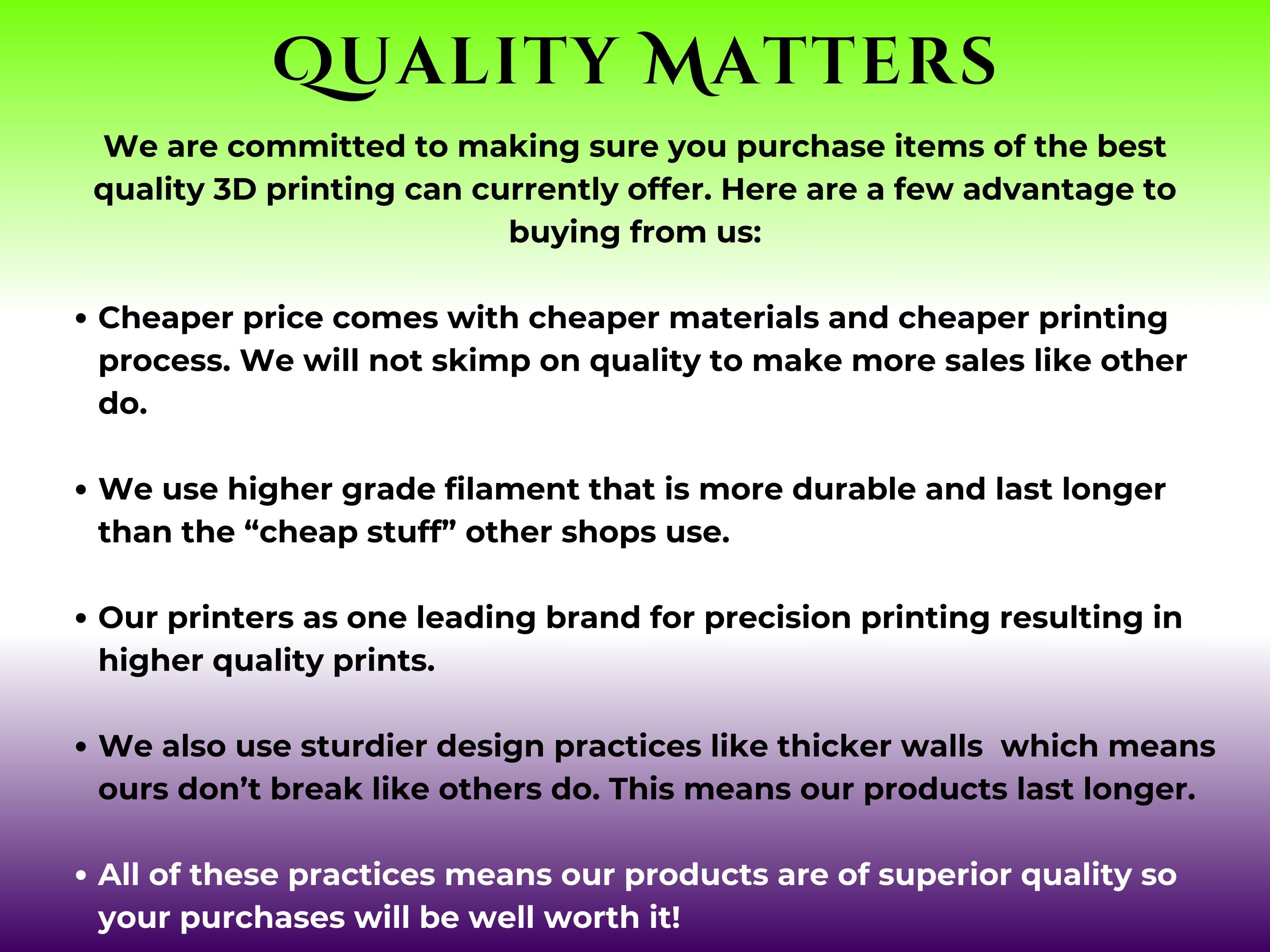 QUALITY MATTERS

We are committed to making sure you purchase items of the best quality 3D printing can currently offer. Here are a few advantage to buying from us:

• Cheaper price comes with cheaper materials and cheaper printing process. We will not skimp on quality to make more sales like other do.

• We use higher grade filament that is more durable and last longer than the “cheap stuff” other shops use.

• Our printers as one leading brand for precision printing resulting in higher quality prints.

• We also use sturdier design practices like thicker walls  which means ours don’t break like others do. This means our products last longer.

• All of these practices means our products are of superior quality so your purchases will be well worth it!